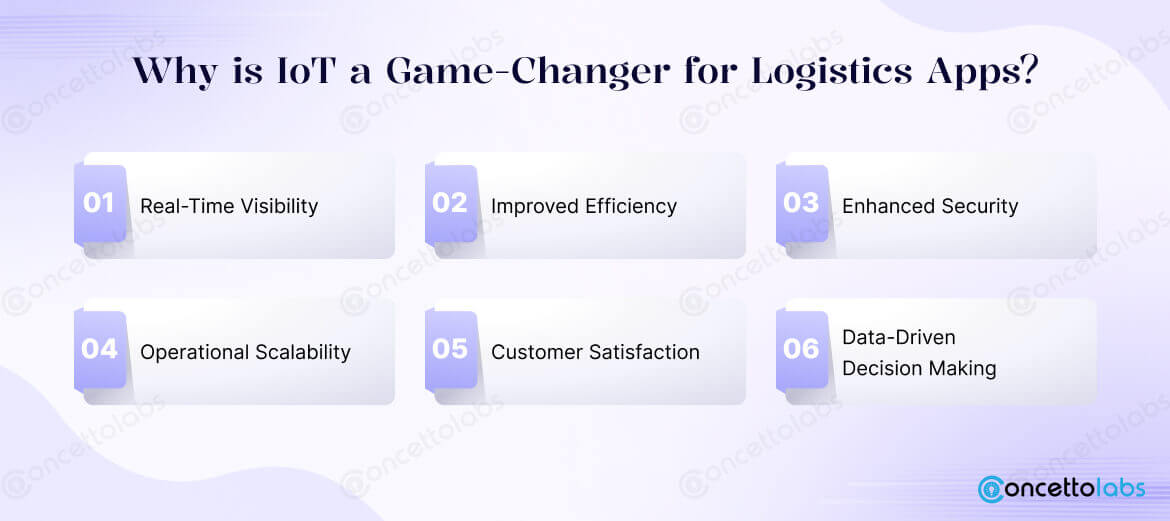 Why is IoT a Game-Changer for Logistics Apps?

01 Real-Time Visibility

02 Improved Efficiency

03 Enhanced Security

04 Operational Scalability

05 Customer Satisfaction

06 Data-Driven Decision Making

concettolabs